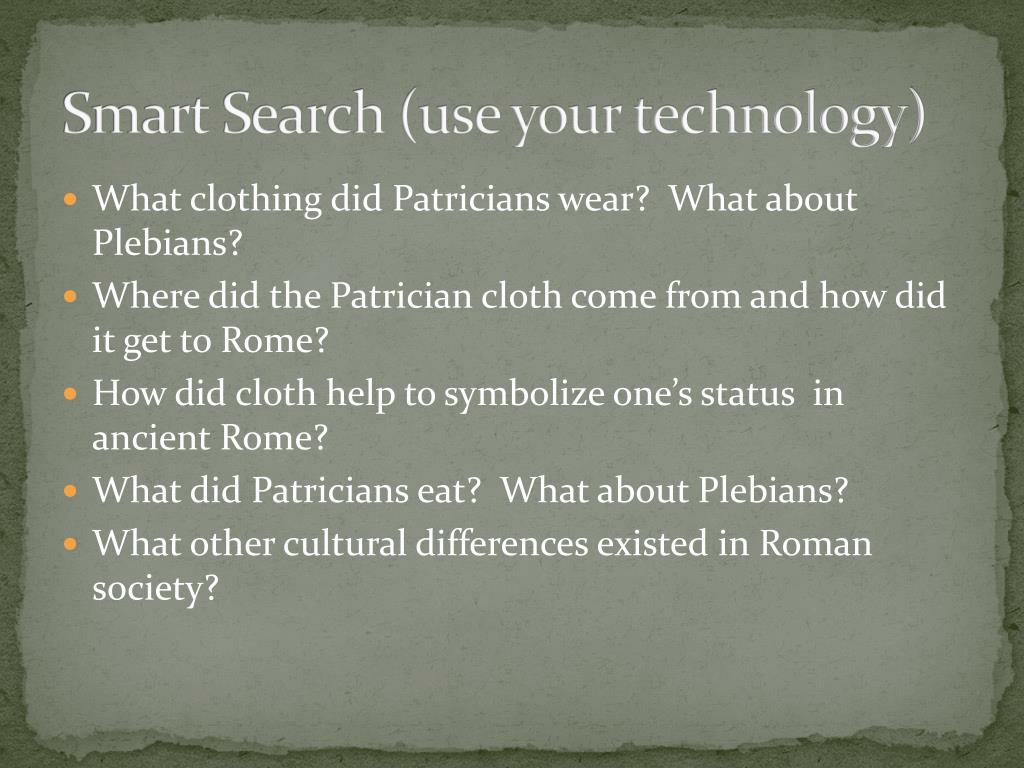 Smart Search (use your technology)

- What clothing did Patricians wear? What about Plebians?
- Where did the Patrician cloth come from and how did it get to Rome?
- How did cloth help to symbolize one's status in ancient Rome?
- What did Patricians eat? What about Plebians?
- What other cultural differences existed in Roman society?